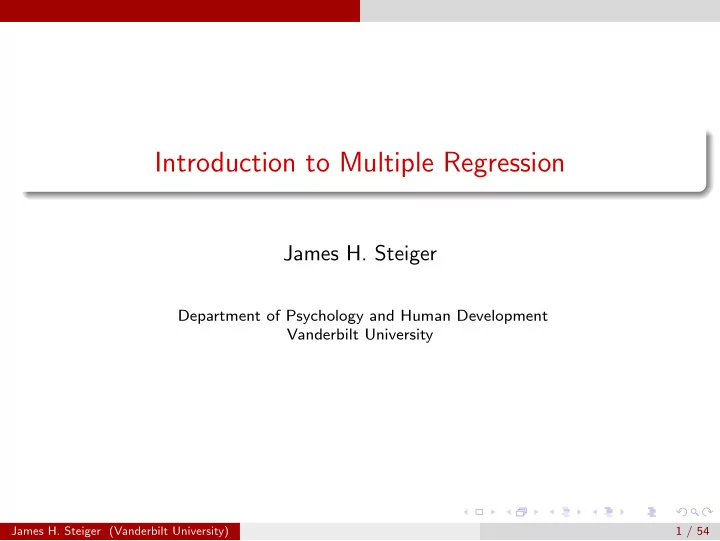 Introduction to Multiple Regression

James H. Steiger

Department of Psychology and Human Development
Vanderbilt University

James H. Steiger (Vanderbilt University)

1 / 54